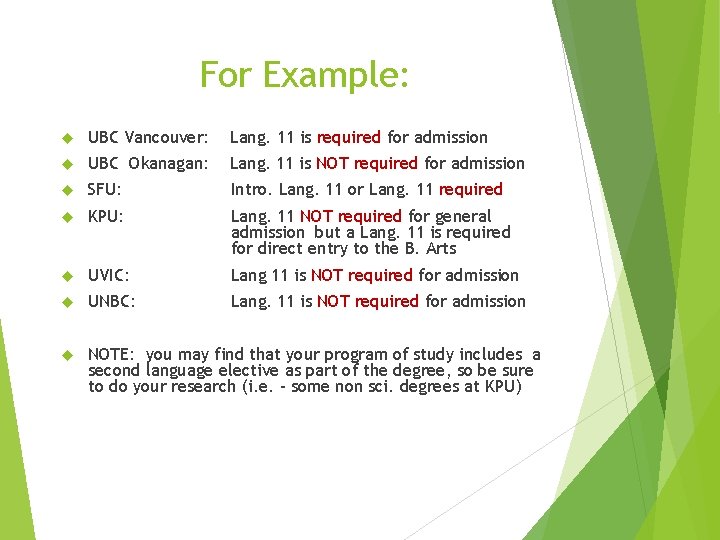 For Example:

UBC Vancouver: Lang. 11 is required for admission

UBC Okanagan: Lang. 11 is NOT required for admission

SFU: Intro. Lang. 11 or Lang. 11 required

KPU: Lang. 11 NOT required for general admission but a Lang. 11 is required for direct entry to the B. Arts

UVIC: Lang 11 is NOT required for admission

UNBC: Lang. 11 is NOT required for admission

NOTE: you may find that your program of study includes a second language elective as part of the degree, so be sure to do your research (i.e. - some non sci. degrees at KPU)